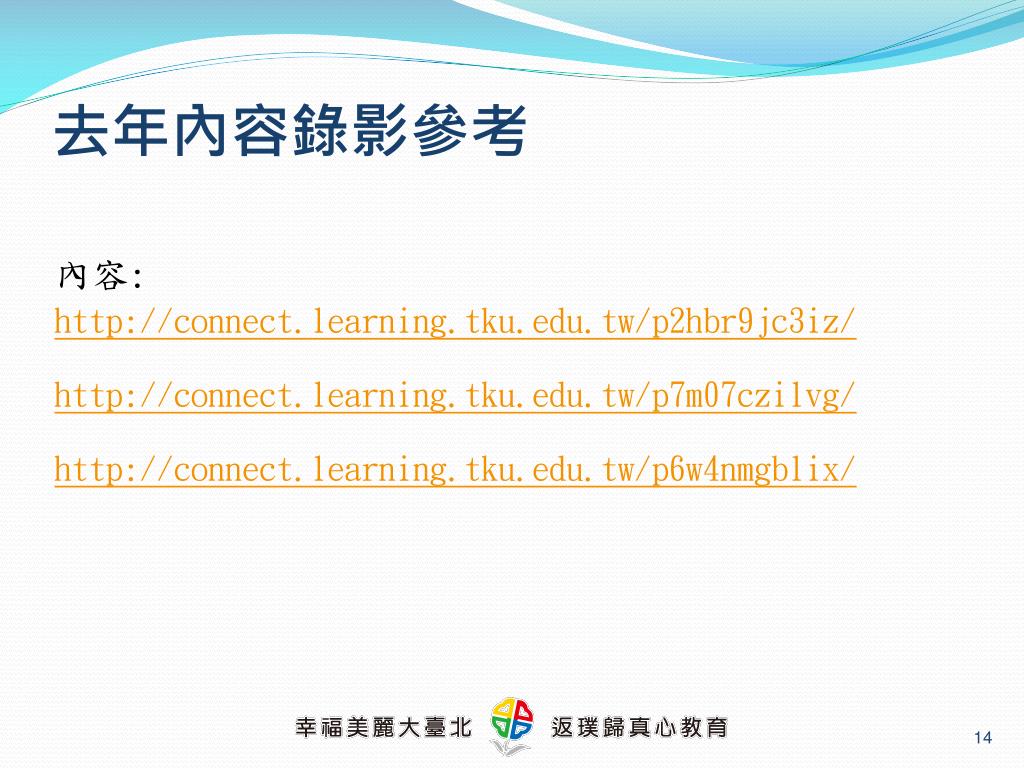 去年內容錄影參考

內容:
http://connect.learning.tku.edu.tw/p2hbr9jc3iz/

http://connect.learning.tku.edu.tw/p7m07czilvg/

http://connect.learning.tku.edu.tw/p6w4nmgblix/

幸福美麗大臺北 返璞歸真心教育

14